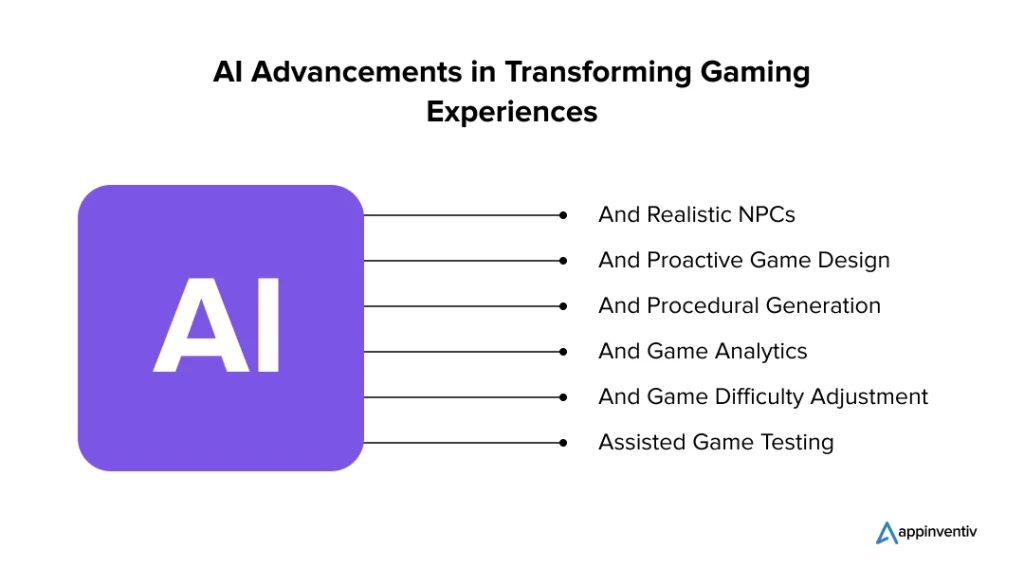 AI Advancements in Transforming Gaming Experiences

AI

And Realistic NPCs
And Proactive Game Design
And Procedural Generation
And Game Analytics
And Game Difficulty Adjustment
Assisted Game Testing

appinventiv